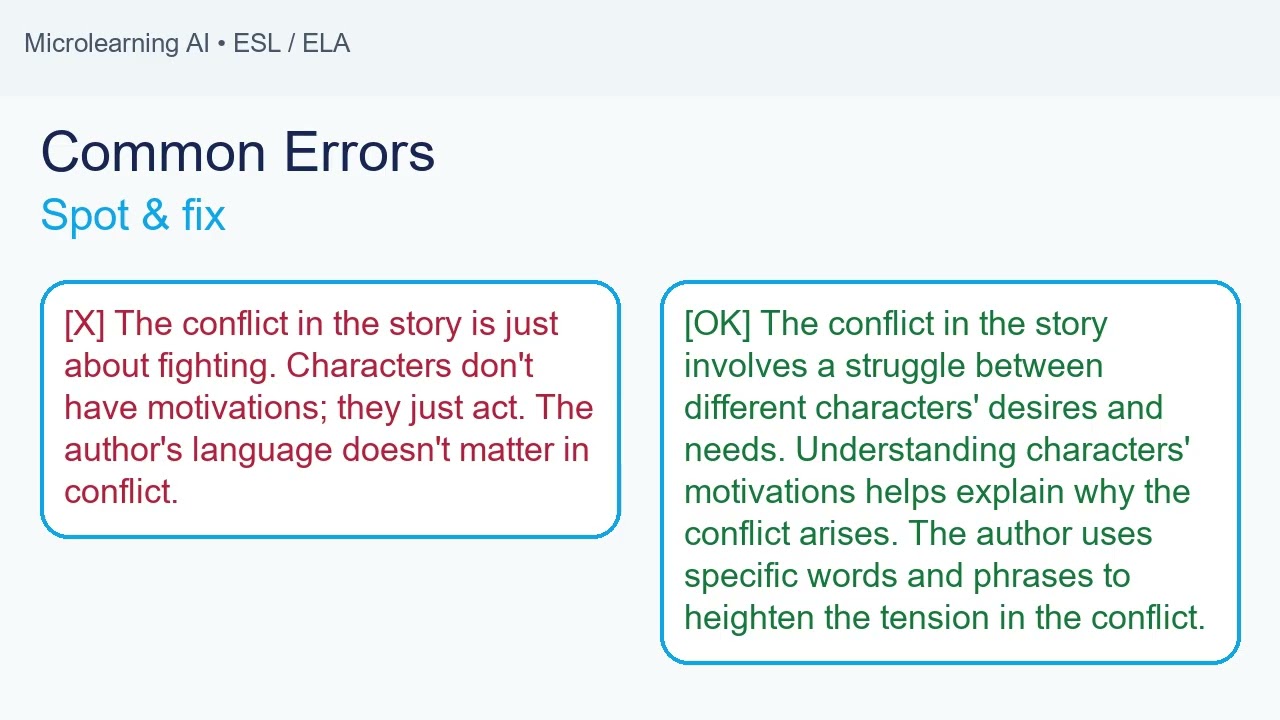 Microlearning AI • ESL / ELA

Common Errors

Spot & fix

[X] The conflict in the story is just about fighting. Characters don't have motivations; they just act. The author's language doesn't matter in conflict.

[OK] The conflict in the story involves a struggle between different characters' desires and needs. Understanding characters' motivations helps explain why the conflict arises. The author uses specific words and phrases to heighten the tension in the conflict.